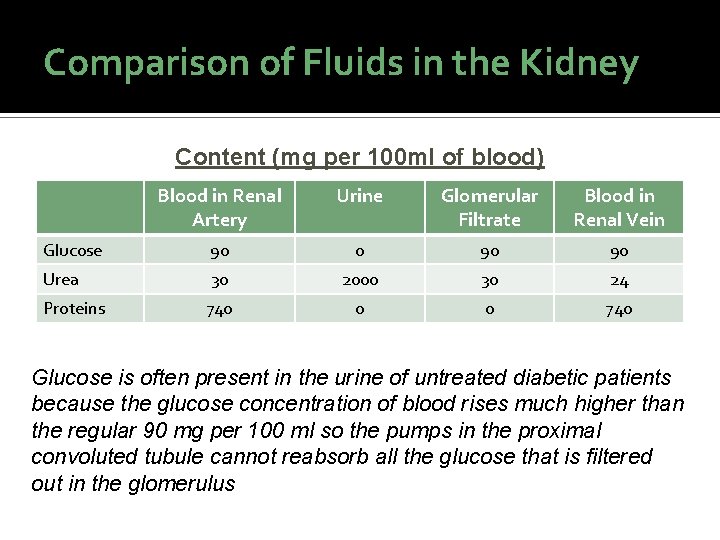 Comparison of Fluids in the Kidney

Content (mg per 100ml of blood)

| | Blood in Renal Artery | Urine | Glomerular Filtrate | Blood in Renal Vein |
|---|---|---|---|---|
| Glucose | 90 | 0 | 90 | 90 |
| Urea | 30 | 2000 | 30 | 24 |
| Proteins | 740 | 0 | 0 | 740 |

Glucose is often present in the urine of untreated diabetic patients because the glucose concentration of blood rises much higher than the regular 90 mg per 100 ml so the pumps in the proximal convoluted tubule cannot reabsorb all the glucose that is filtered out in the glomerulus